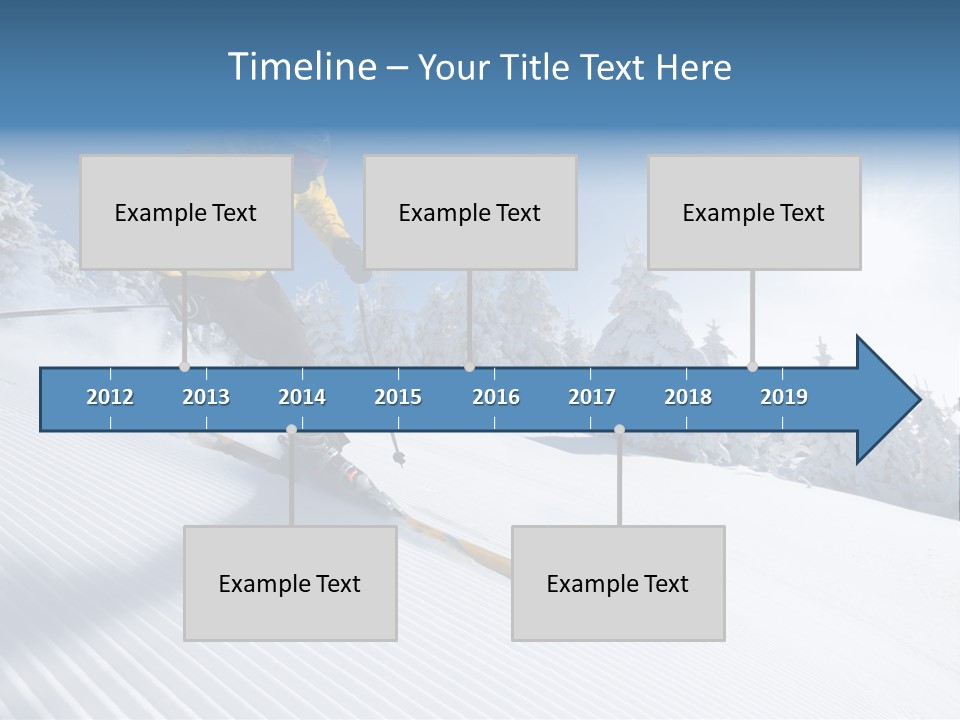 Timeline – Your Title Text Here

Example Text

Example Text

Example Text

2012 2013 2014 2015 2016 2017 2018 2019

Example Text

Example Text